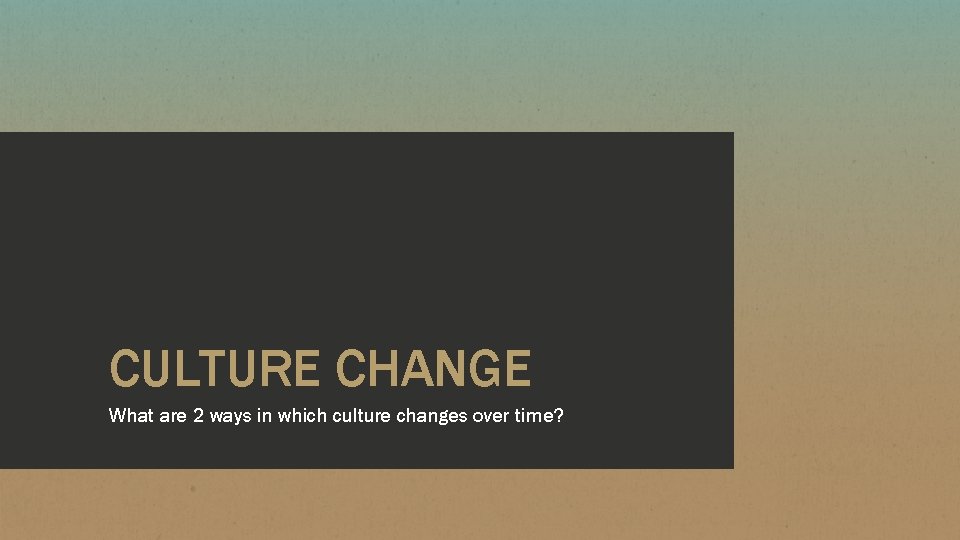 CULTURE CHANGE

What are 2 ways in which culture changes over time?